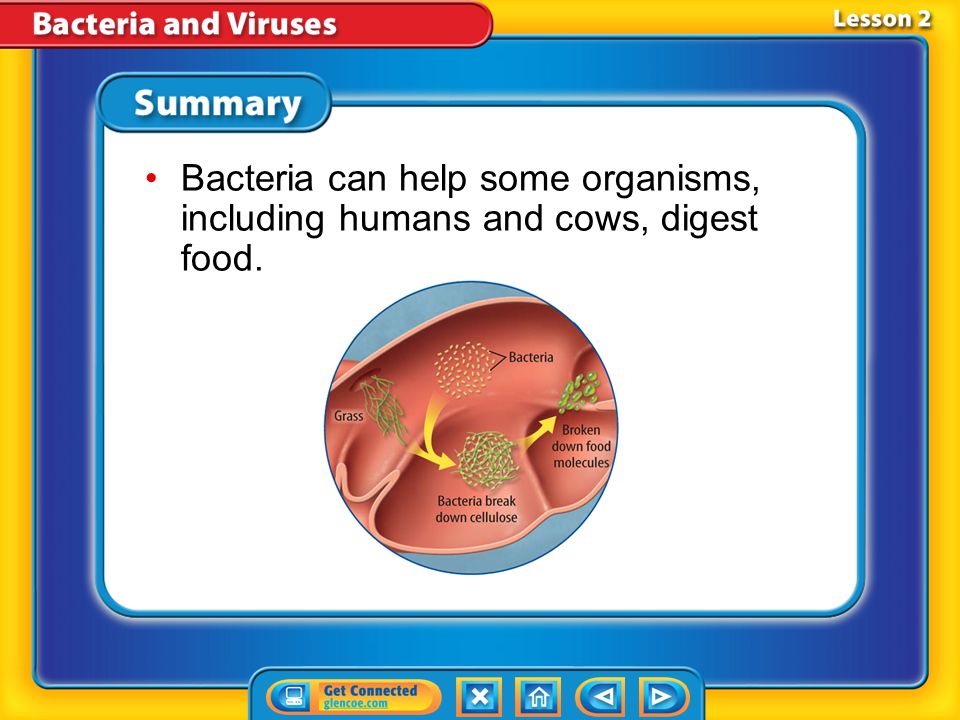 Bacteria and Viruses

Lesson 2

Summary

• Bacteria can help some organisms, including humans and cows, digest food.

Bacteria

Grass

Broken down food molecules

Bacteria break down cellulose

Get Connected
glencoe.com